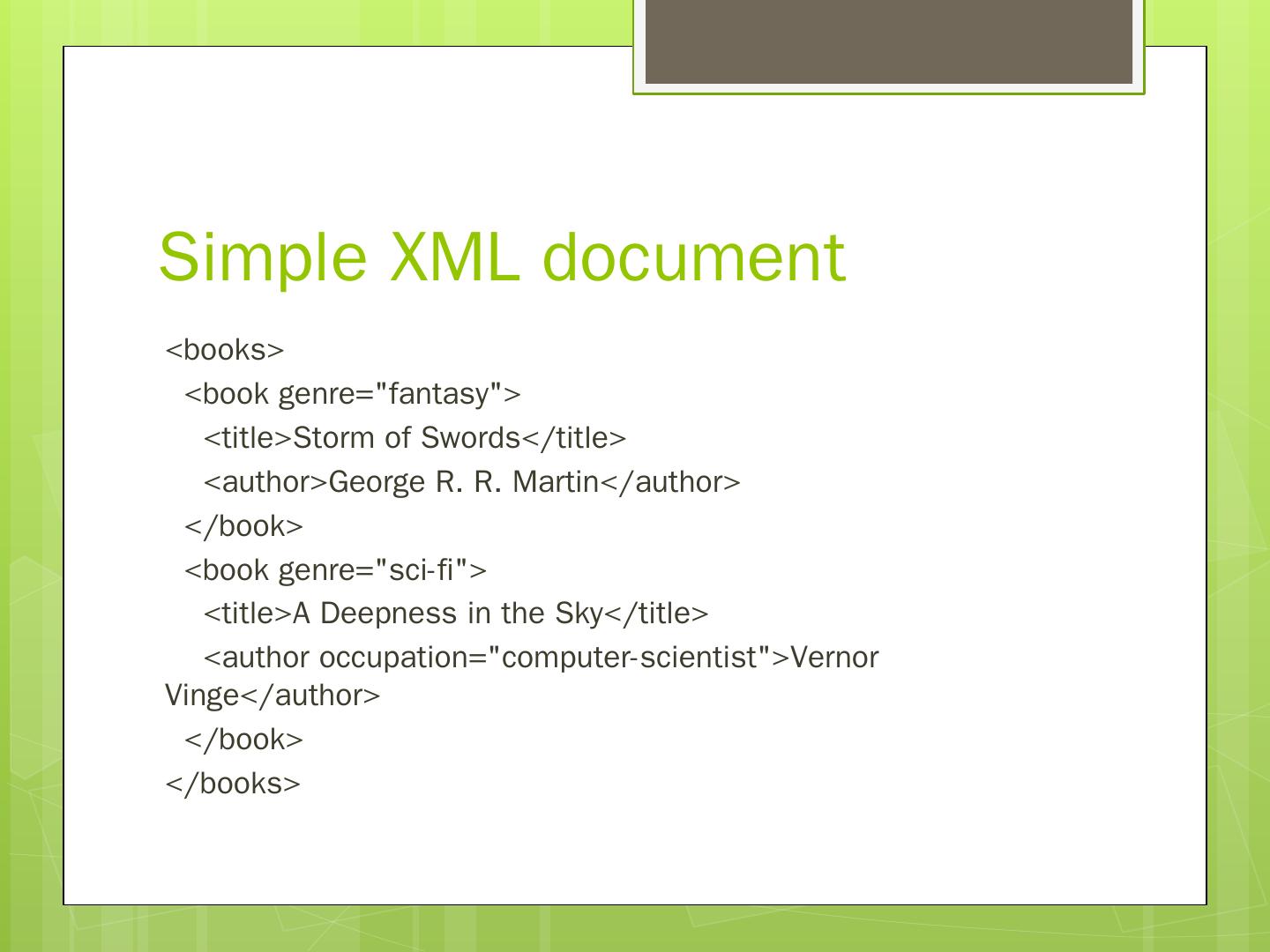 Simple XML document

<books>
  <book genre="fantasy">
    <title>Storm of Swords</title>
    <author>George R. R. Martin</author>
  </book>
  <book genre="sci-fi">
    <title>A Deepness in the Sky</title>
    <author occupation="computer-scientist">Vernor Vinge</author>
  </book>
</books>